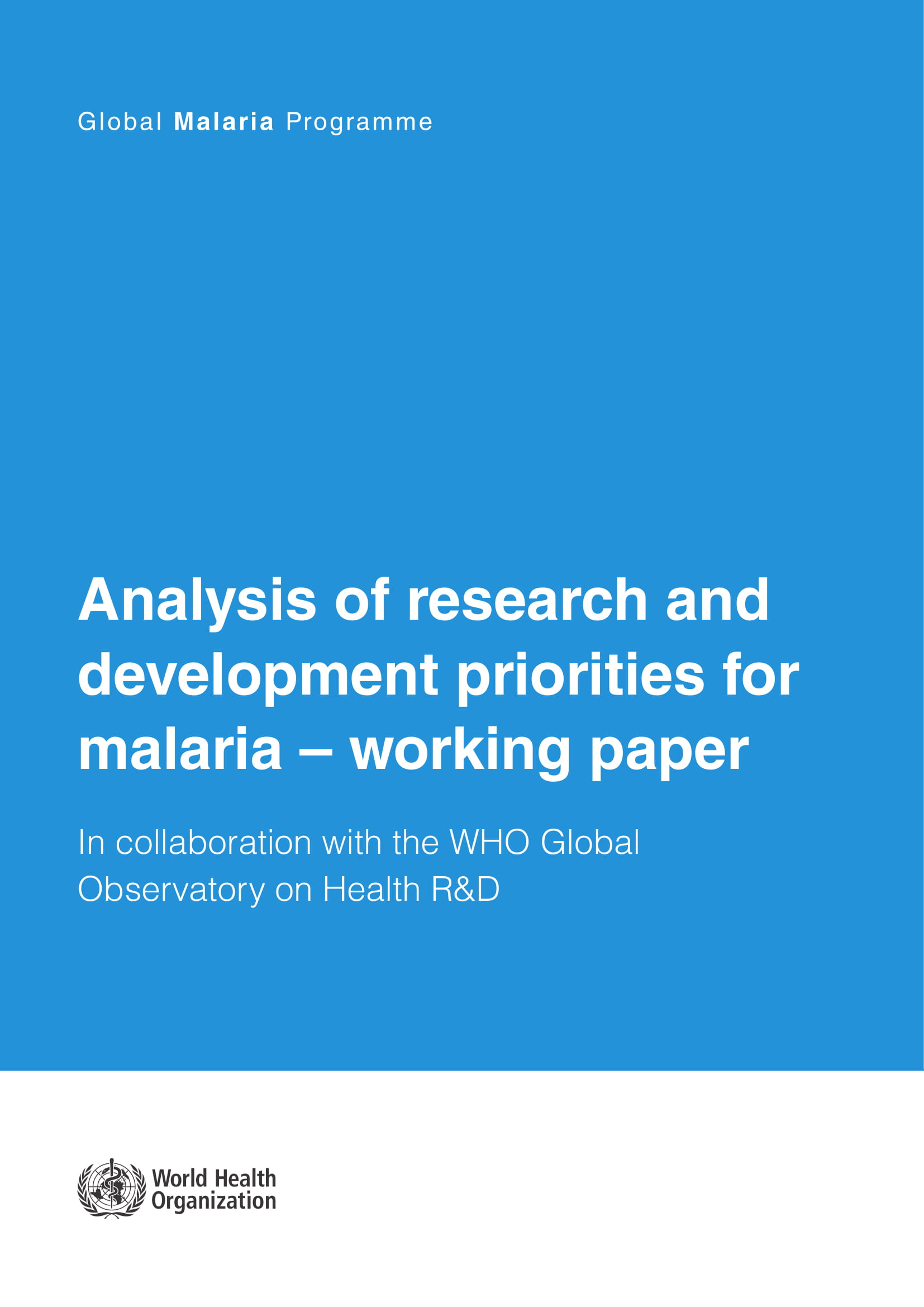 Global Malaria Programme

Analysis of research and development priorities for malaria – working paper

In collaboration with the WHO Global Observatory on Health R&D

World Health Organization